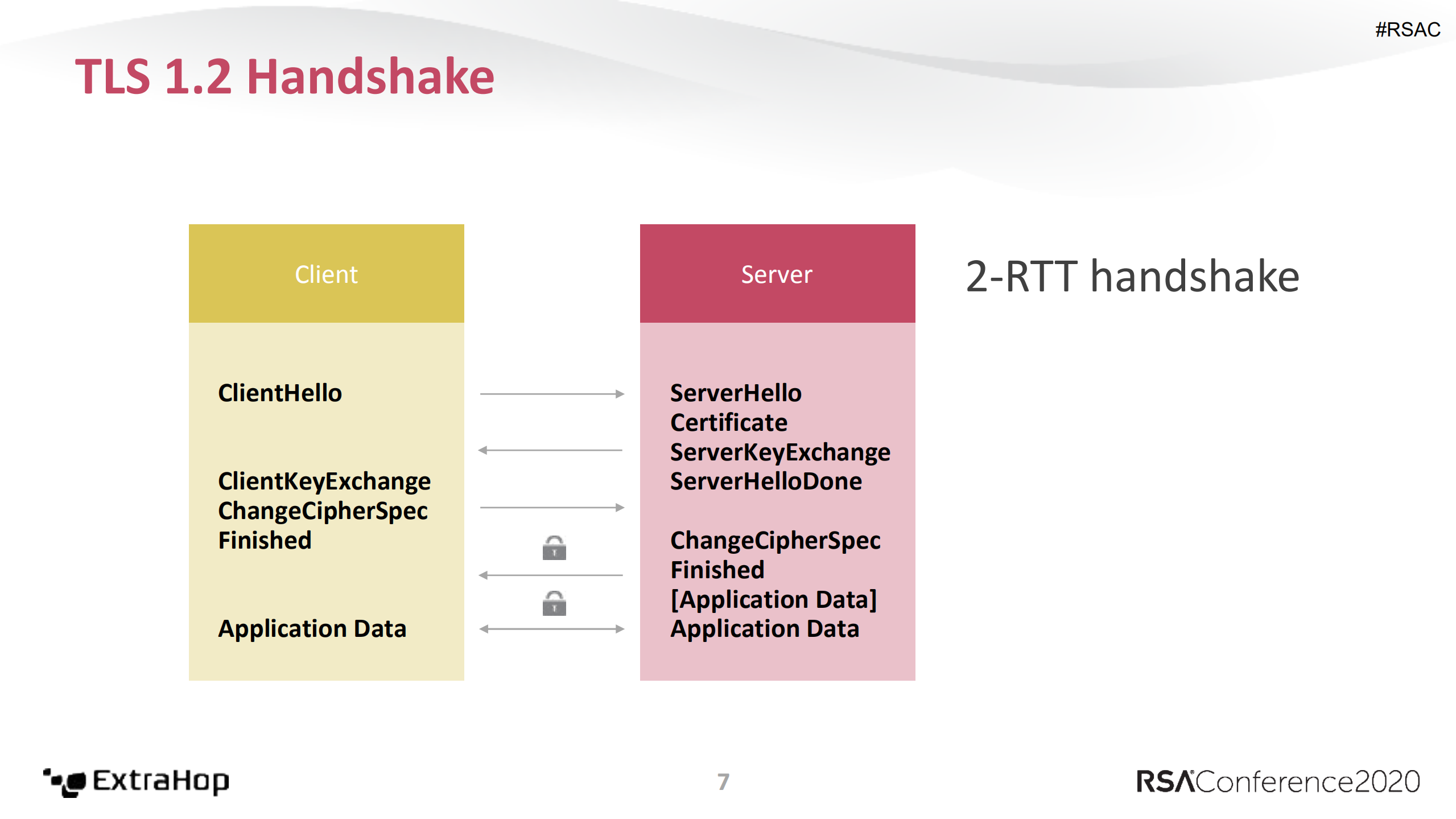 #RSAC

TLS 1.2 Handshake

Client

ClientHello

ClientKeyExchange
ChangeCipherSpec
Finished

Application Data

Server

ServerHello
Certificate
ServerKeyExchange
ServerHelloDone

ChangeCipherSpec
Finished
[Application Data]
Application Data

2-RTT handshake

ExtraHop

7

RSAConference2020